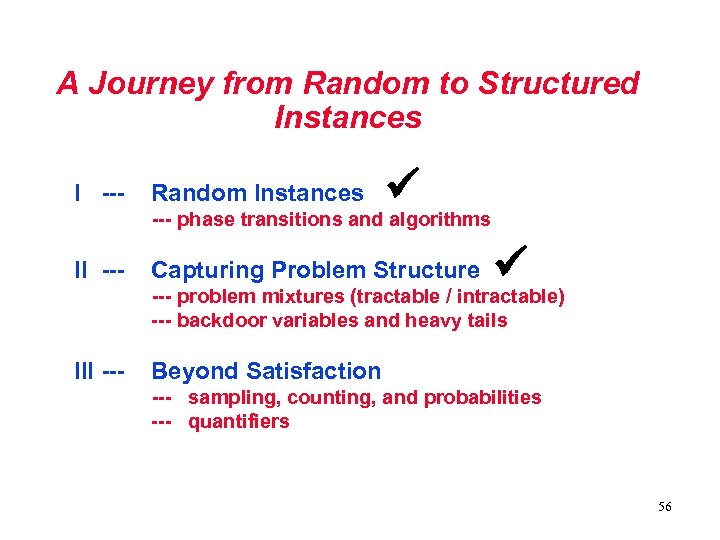 A Journey from Random to Structured Instances

I --- Random Instances ✓
--- phase transitions and algorithms

II --- Capturing Problem Structure ✓
--- problem mixtures (tractable / intractable)
--- backdoor variables and heavy tails

III --- Beyond Satisfaction
--- sampling, counting, and probabilities
--- quantifiers

56